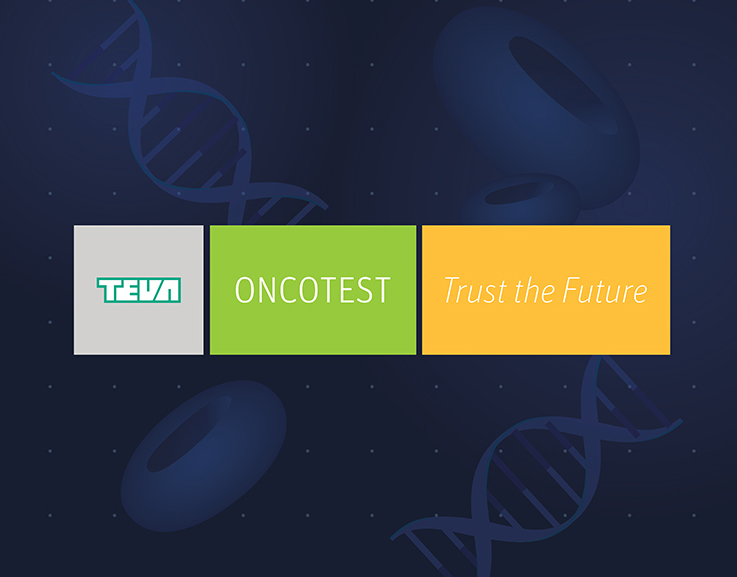 TEVA

ONCOTEST

Trust the Future